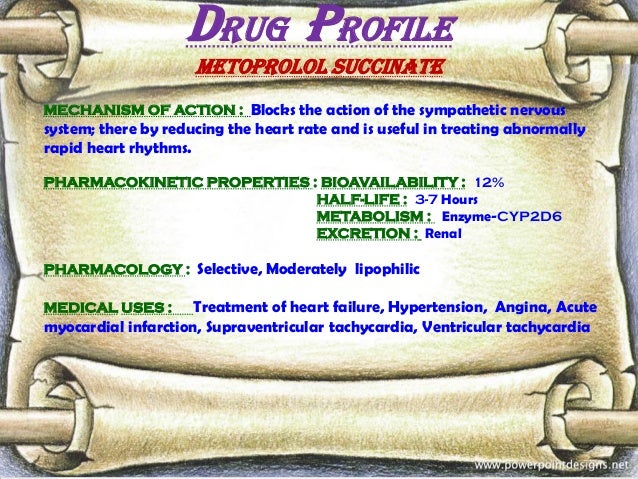 DRUG PROFILE

METOPROLOL SUCCINATE

MECHANISM OF ACTION : Blocks the action of the sympathetic nervous system; there by reducing the heart rate and is useful in treating abnormally rapid heart rhythms.

PHARMACOKINETIC PROPERTIES : BIOAVAILABILITY : 12%
HALF-LIFE : 3-7 Hours
METABOLISM : Enzyme-CYP2D6
EXCRETION : Renal

PHARMACOLOGY : Selective, Moderately lipophilic

MEDICAL USES : Treatment of heart failure, Hypertension, Angina, Acute myocardial infarction, Supraventricular tachycardia, Ventricular tachycardia

www.powerpointdesigns.net